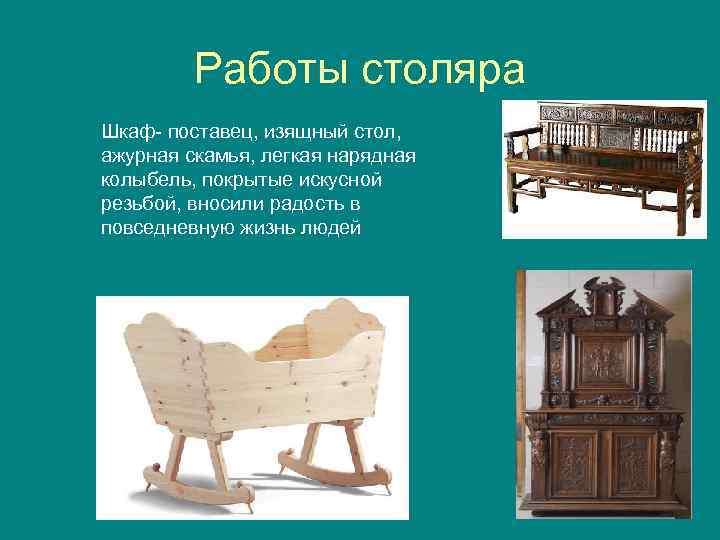 Работы столяра

Шкаф- поставец, изящный стол, ажурная скамья, легкая нарядная колыбель, покрытые искусной резьбой, вносили радость в повседневную жизнь людей